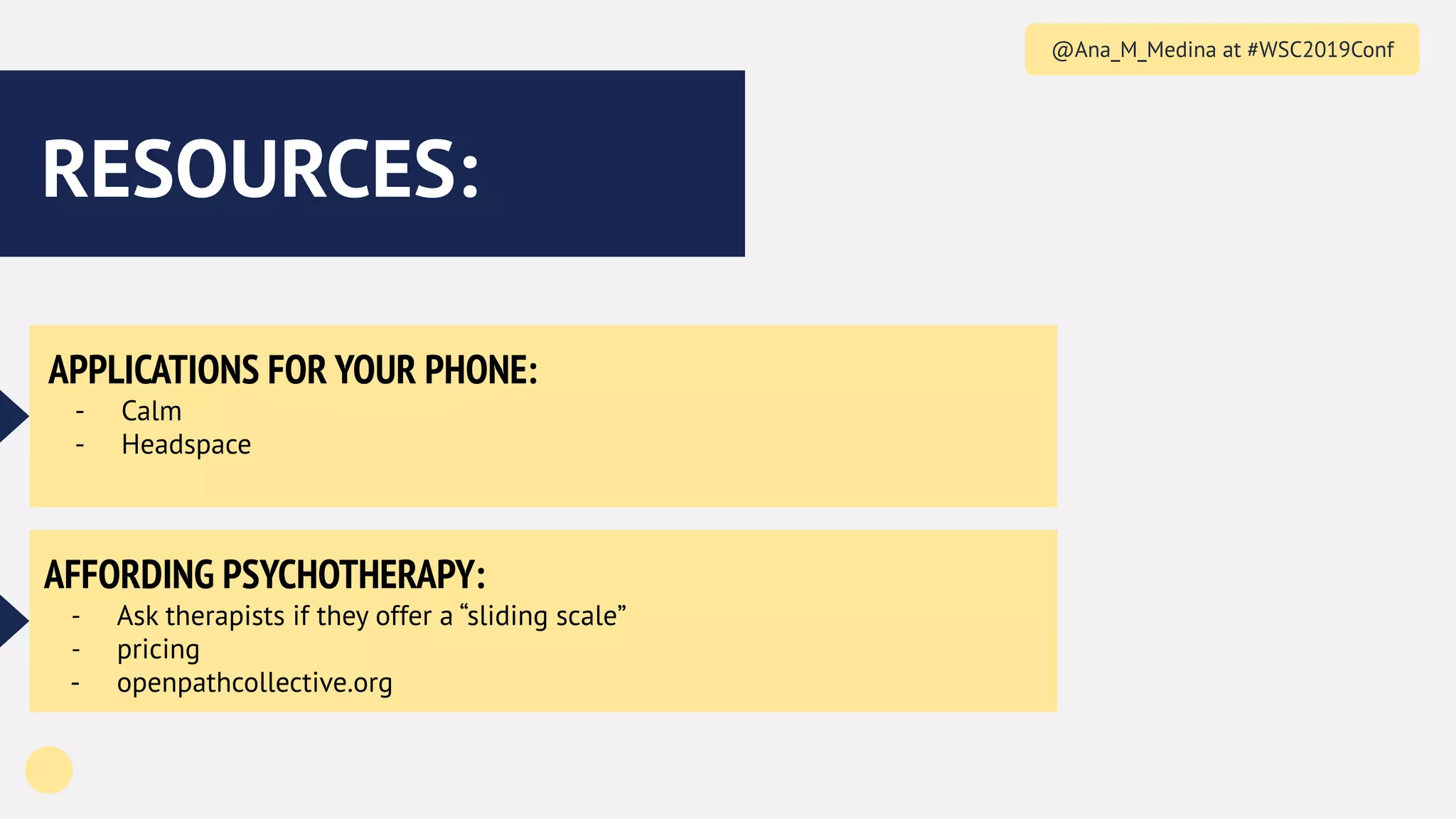 @Ana_M_Medina at #WSC2019Conf

RESOURCES:

APPLICATIONS FOR YOUR PHONE:
- Calm
- Headspace

AFFORDING PSYCHOTHERAPY:
- Ask therapists if they offer a “sliding scale”
- pricing
- openpathcollective.org